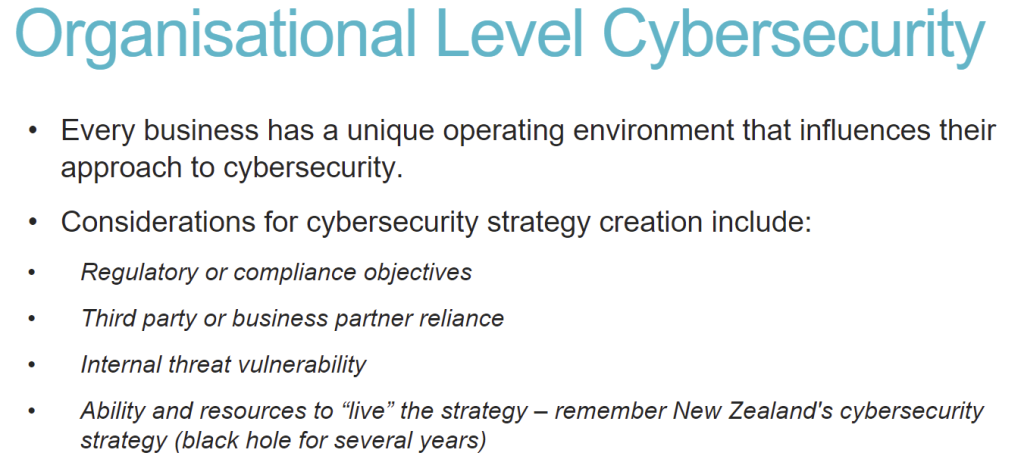 Organisational Level Cybersecurity

• Every business has a unique operating environment that influences their approach to cybersecurity.

• Considerations for cybersecurity strategy creation include:

• Regulatory or compliance objectives

• Third party or business partner reliance

• Internal threat vulnerability

• Ability and resources to “live” the strategy – remember New Zealand's cybersecurity strategy (black hole for several years)